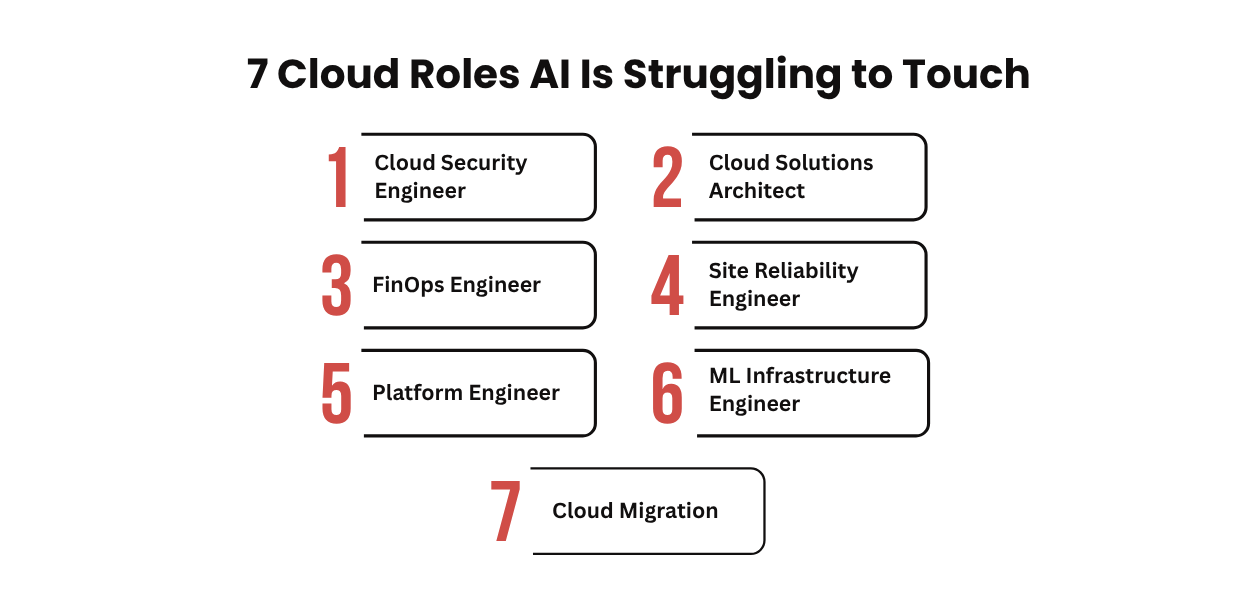 7 Cloud Roles AI Is Struggling to Touch

1 Cloud Security Engineer

2 Cloud Solutions Architect

3 FinOps Engineer

4 Site Reliability Engineer

5 Platform Engineer

6 ML Infrastructure Engineer

7 Cloud Migration